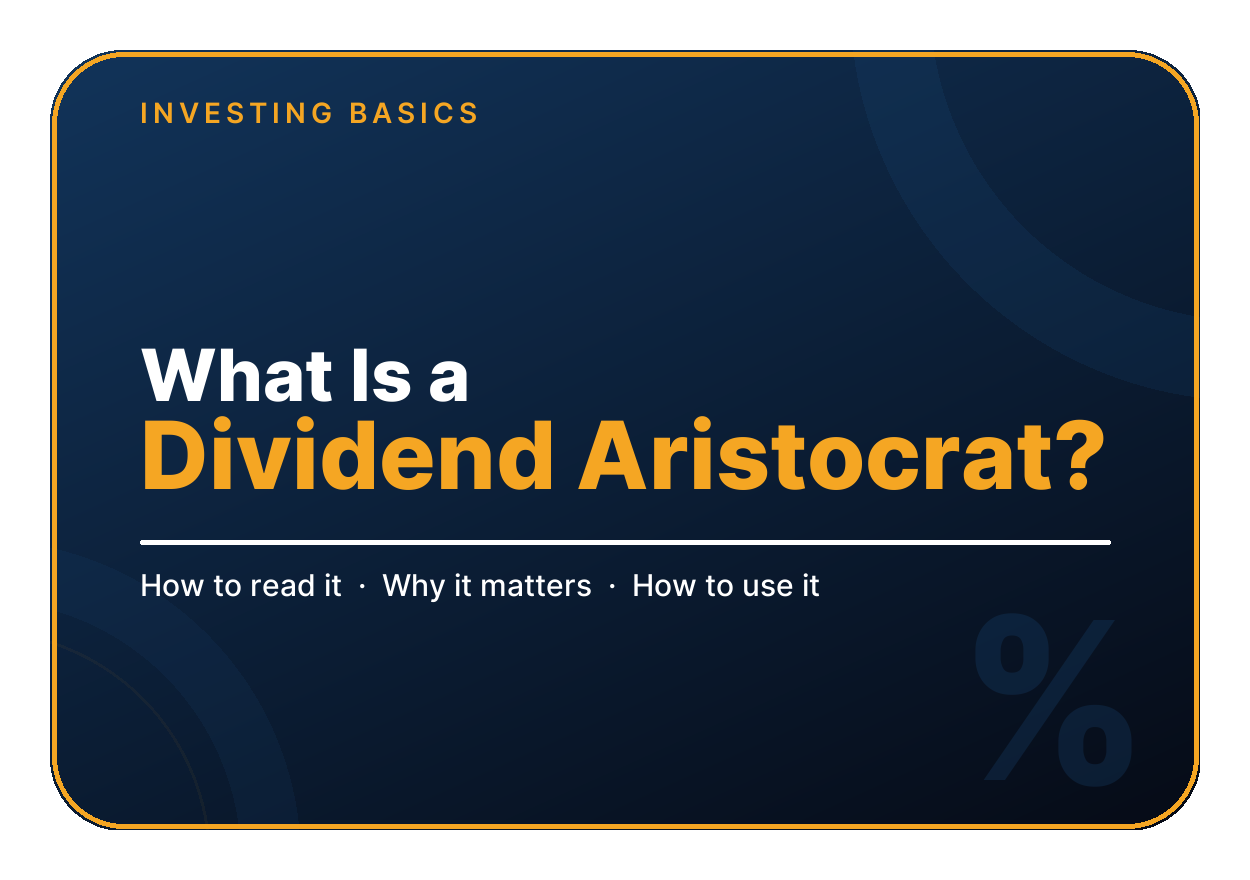 INVESTING BASICS

What Is a
Dividend Aristocrat?

How to read it · Why it matters · How to use it

%